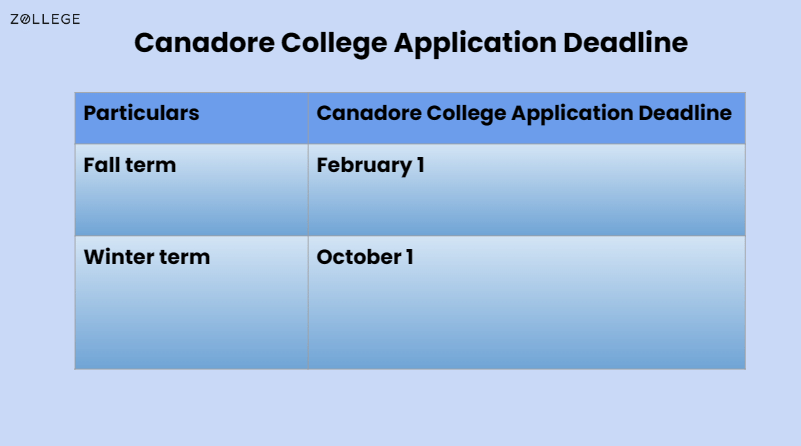 ZOLLEGE

Canadore College Application Deadline

| Particulars | Canadore College Application Deadline |
|---|---|
| Fall term | February 1 |
| Winter term | October 1 |